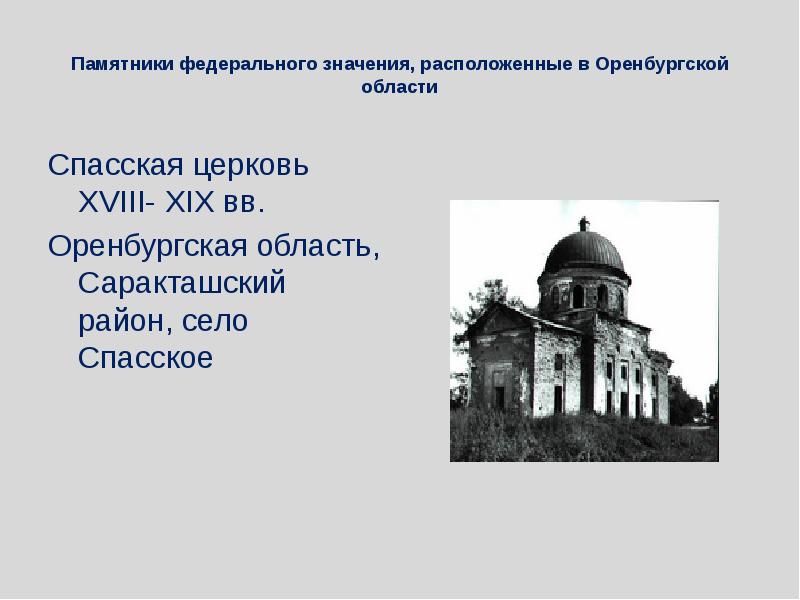 Памятники федерального значения, расположенные в Оренбургской области

Спасская церковь XVIII- XIX вв.

Оренбургская область, Саракташский район, село Спасское